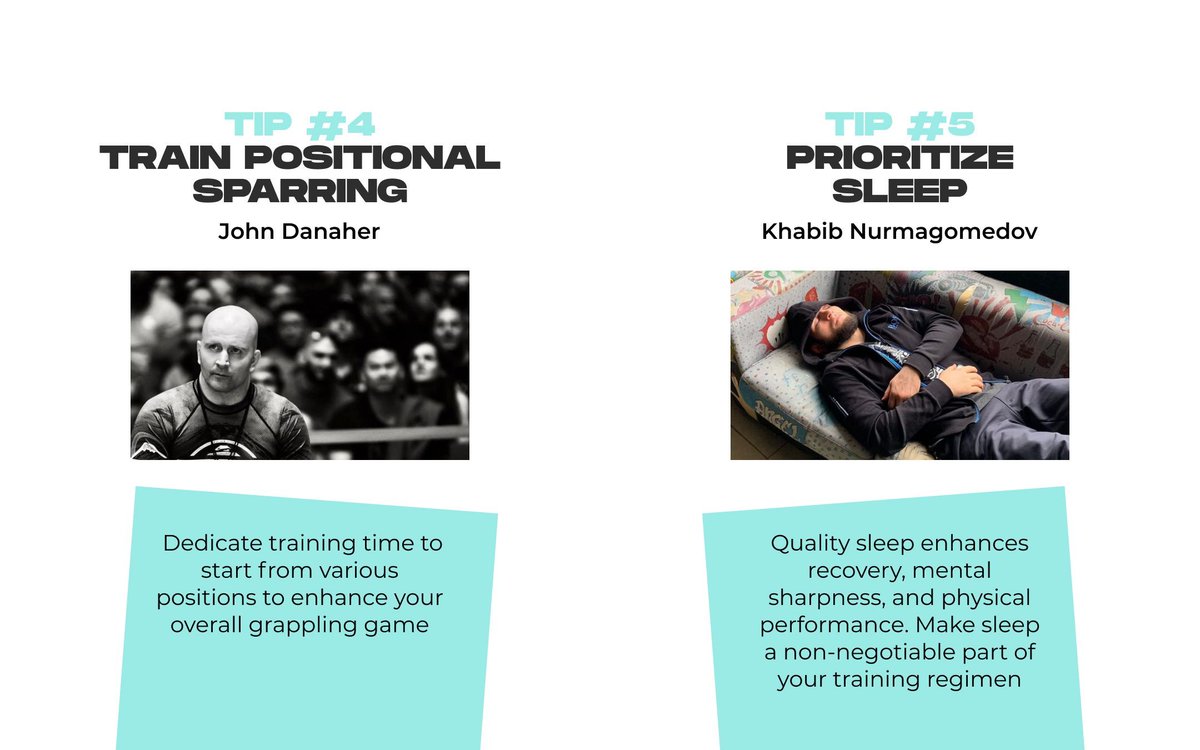 TIP #4
TRAIN POSITIONAL SPARRING
John Danaher

Dedicate training time to start from various positions to enhance your overall grappling game

TIP #5
PRIORITIZE SLEEP
Khabib Nurmagomedov

Quality sleep enhances recovery, mental sharpness, and physical performance. Make sleep a non-negotiable part of your training regimen